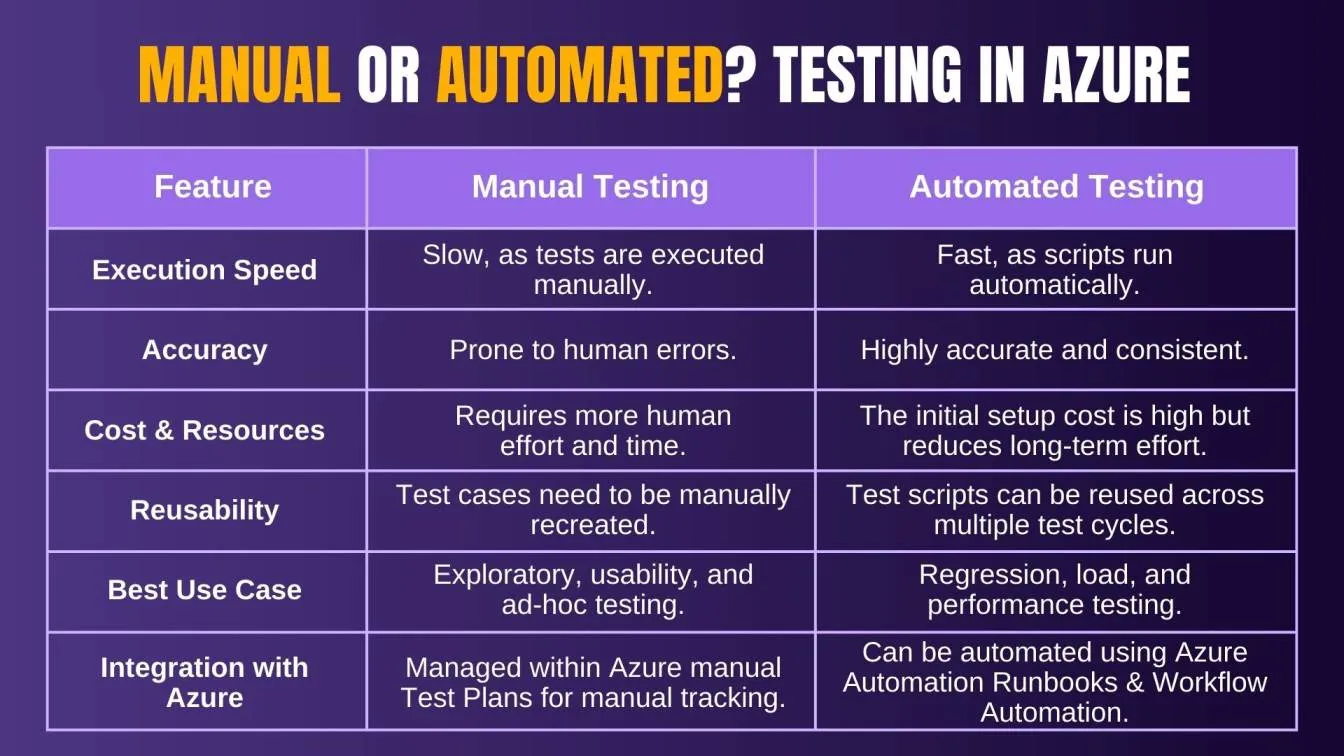 MANUAL OR AUTOMATED? TESTING IN AZURE

| Feature | Manual Testing | Automated Testing |
|---|---|---|
| Execution Speed | Slow, as tests are executed manually. | Fast, as scripts run automatically. |
| Accuracy | Prone to human errors. | Highly accurate and consistent. |
| Cost & Resources | Requires more human effort and time. | The initial setup cost is high but reduces long-term effort. |
| Reusability | Test cases need to be manually recreated. | Test scripts can be reused across multiple test cycles. |
| Best Use Case | Exploratory, usability, and ad-hoc testing. | Regression, load, and performance testing. |
| Integration with Azure | Managed within Azure manual Test Plans for manual tracking. | Can be automated using Azure Automation Runbooks & Workflow Automation. |